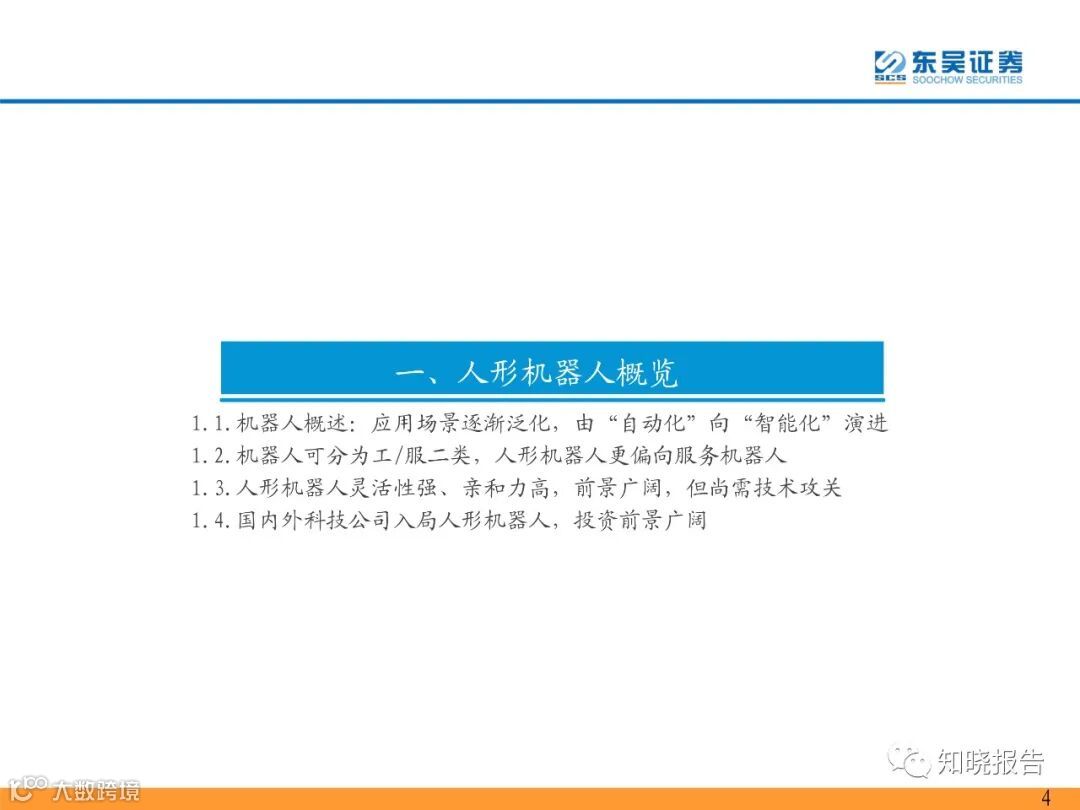 SCS 东吴证券
SOOCHOW SECURITIES

一、人形机器人概览

1.1.机器人概述：应用场景逐渐泛化，由“自动化”向“智能化”演进
1.2.机器人可分为工/服二类，人形机器人更偏向服务机器人
1.3.人形机器人灵活性强、亲和力高，前景广阔，但尚需技术攻关
1.4.国内外科技公司入局人形机器人，投资前景广阔

知晓报告

大数跨境

4